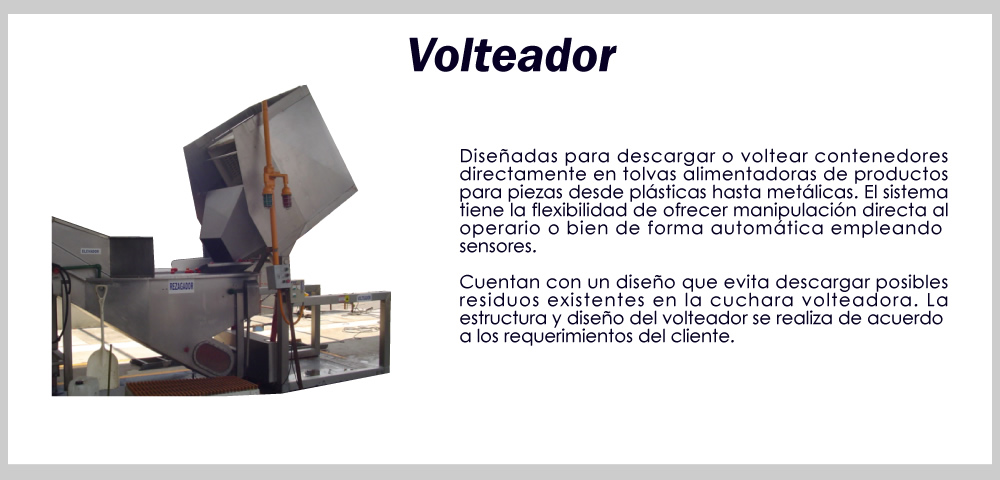 Volteador

REZAGADOS

Diseñadas para descargar o voltear contenedores directamente en tolvas alimentadoras de productos para piezas desde plásticas hasta metálicas. El sistema tiene la flexibilidad de ofrecer manipulación directa al operario o bien de forma automática empleando sensores.

Cuentan con un diseño que evita descargar posibles residuos existentes en la cuchara volteadora. La estructura y diseño del volteador se realiza de acuerdo a los requerimientos del cliente.